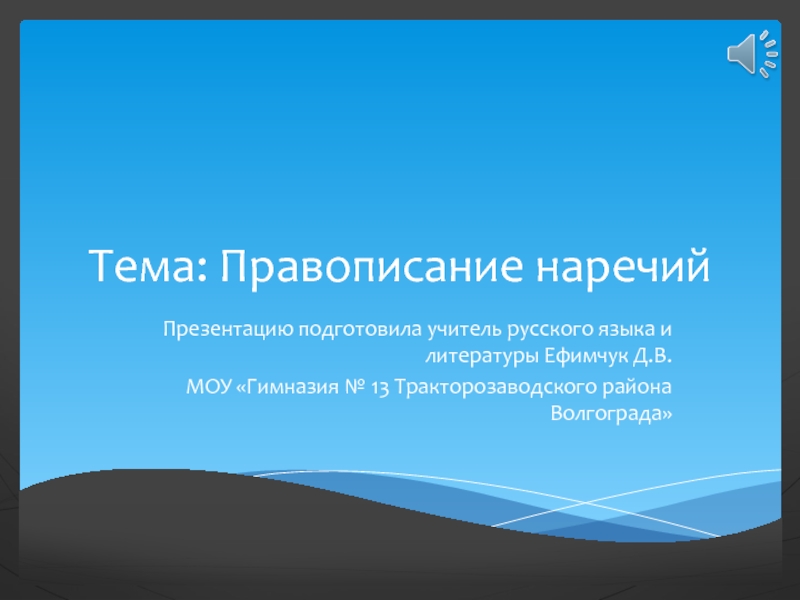 Тема: Правописание наречий

Презентацию подготовила учитель русского языка и литературы Ефимчук Д.В.

МОУ «Гимназия № 13 Тракторозаводского района Волгограда»